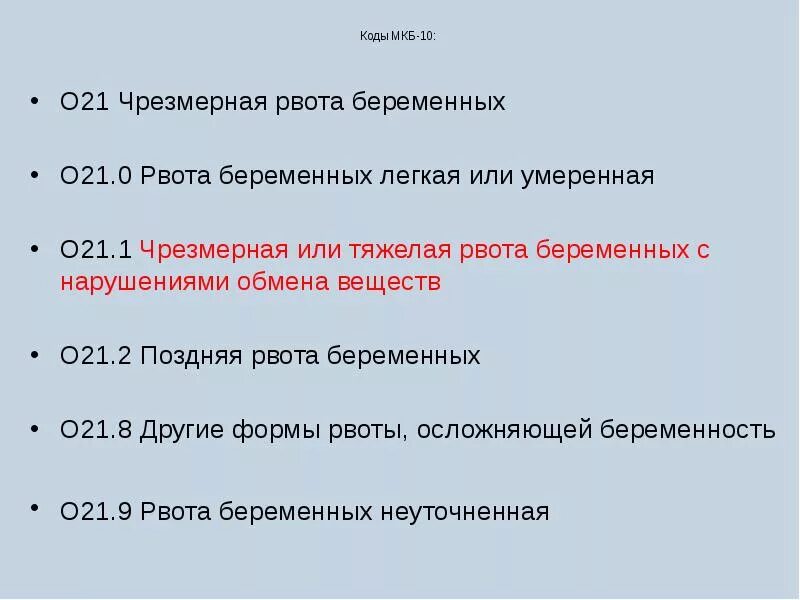 Коды МКБ-10:

• O21 Чрезмерная рвота беременных

• O21.0 Рвота беременных легкая или умеренная

• O21.1 Чрезмерная или тяжелая рвота беременных с нарушениями обмена веществ

• O21.2 Поздняя рвота беременных

• O21.8 Другие формы рвоты, осложняющей беременность

• O21.9 Рвота беременных неуточненная